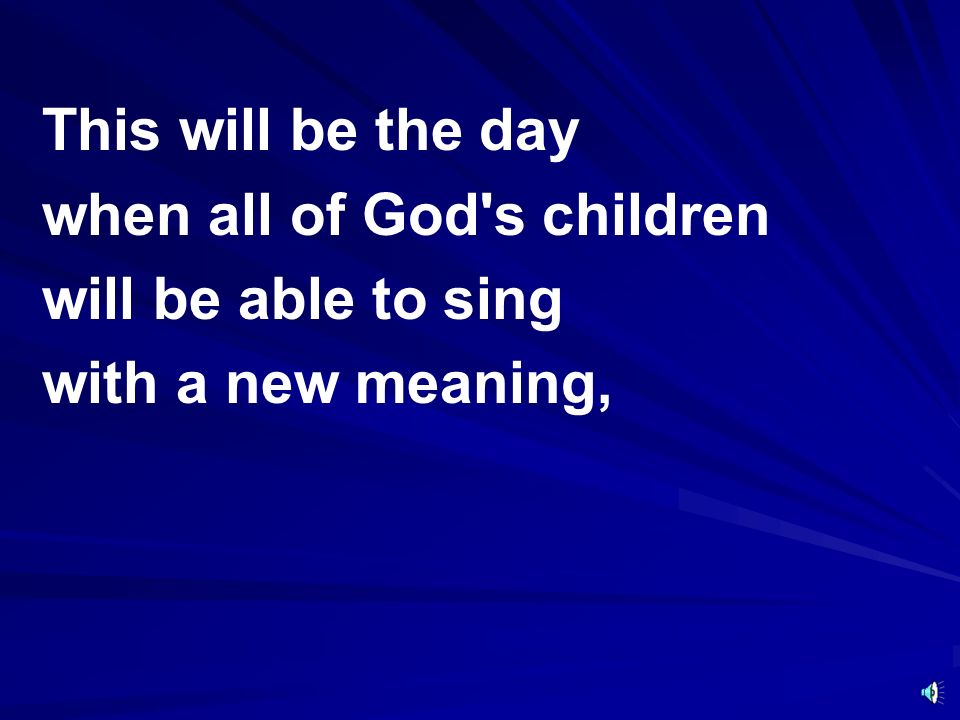 This will be the day
when all of God's children
will be able to sing
with a new meaning,